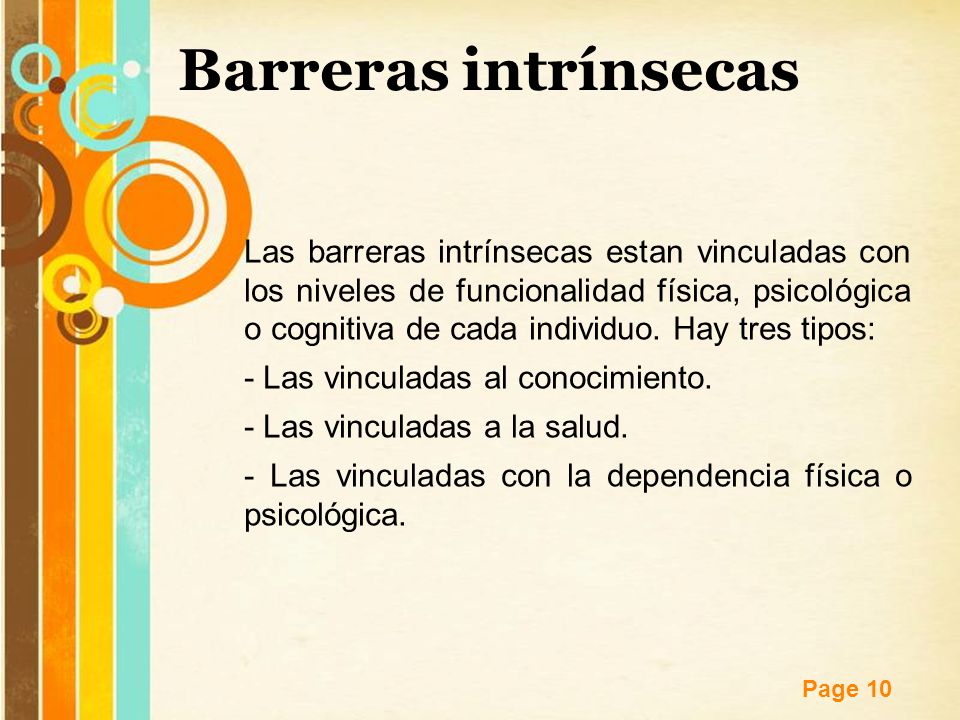 Barreras intrínsecas

Las barreras intrínsecas estan vinculadas con los niveles de funcionalidad física, psicológica o cognitiva de cada individuo. Hay tres tipos:

- Las vinculadas al conocimiento.

- Las vinculadas a la salud.

- Las vinculadas con la dependencia física o psicológica.

Page 10